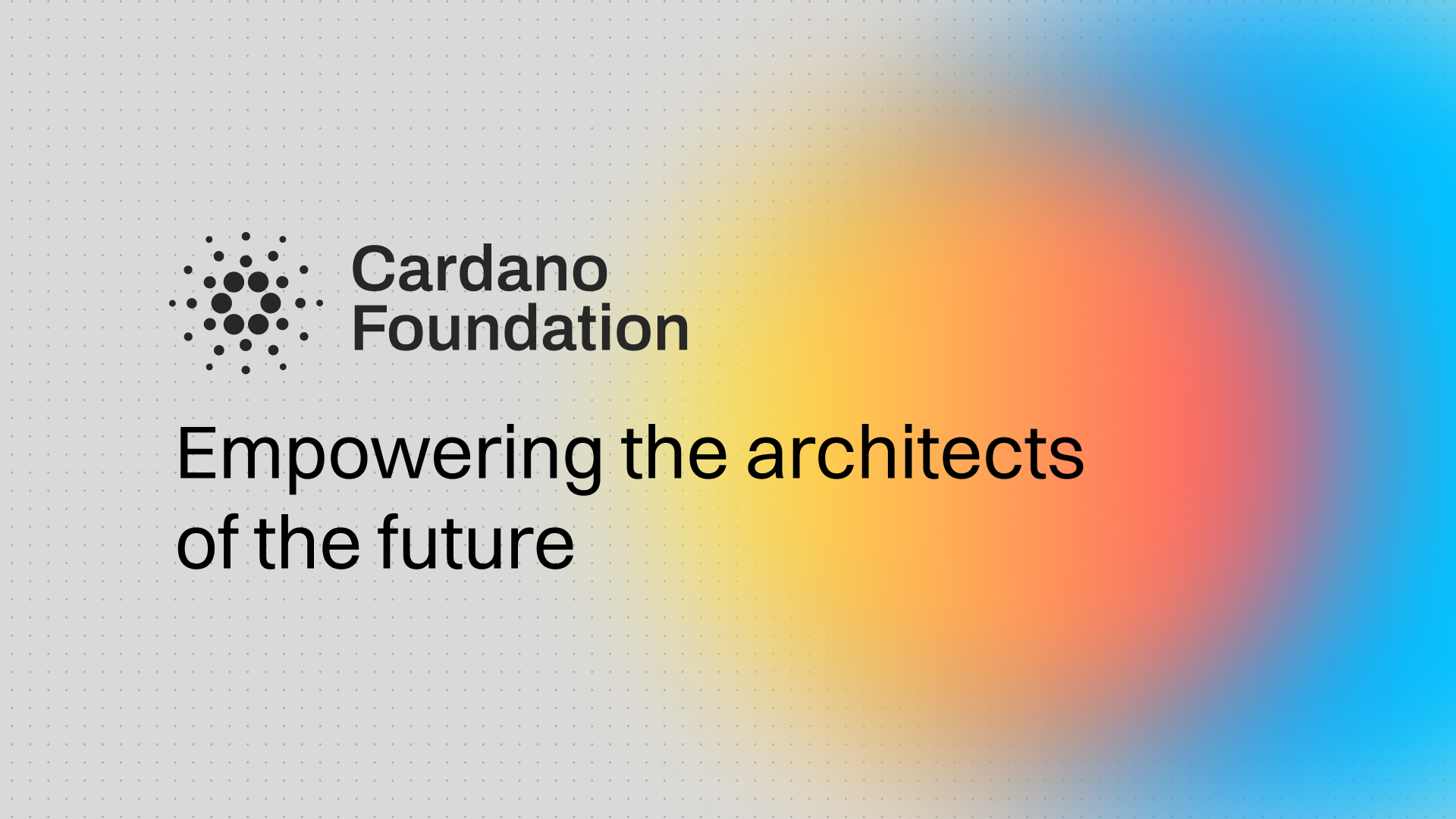 Cardano
Foundation

Empowering the architects of the future